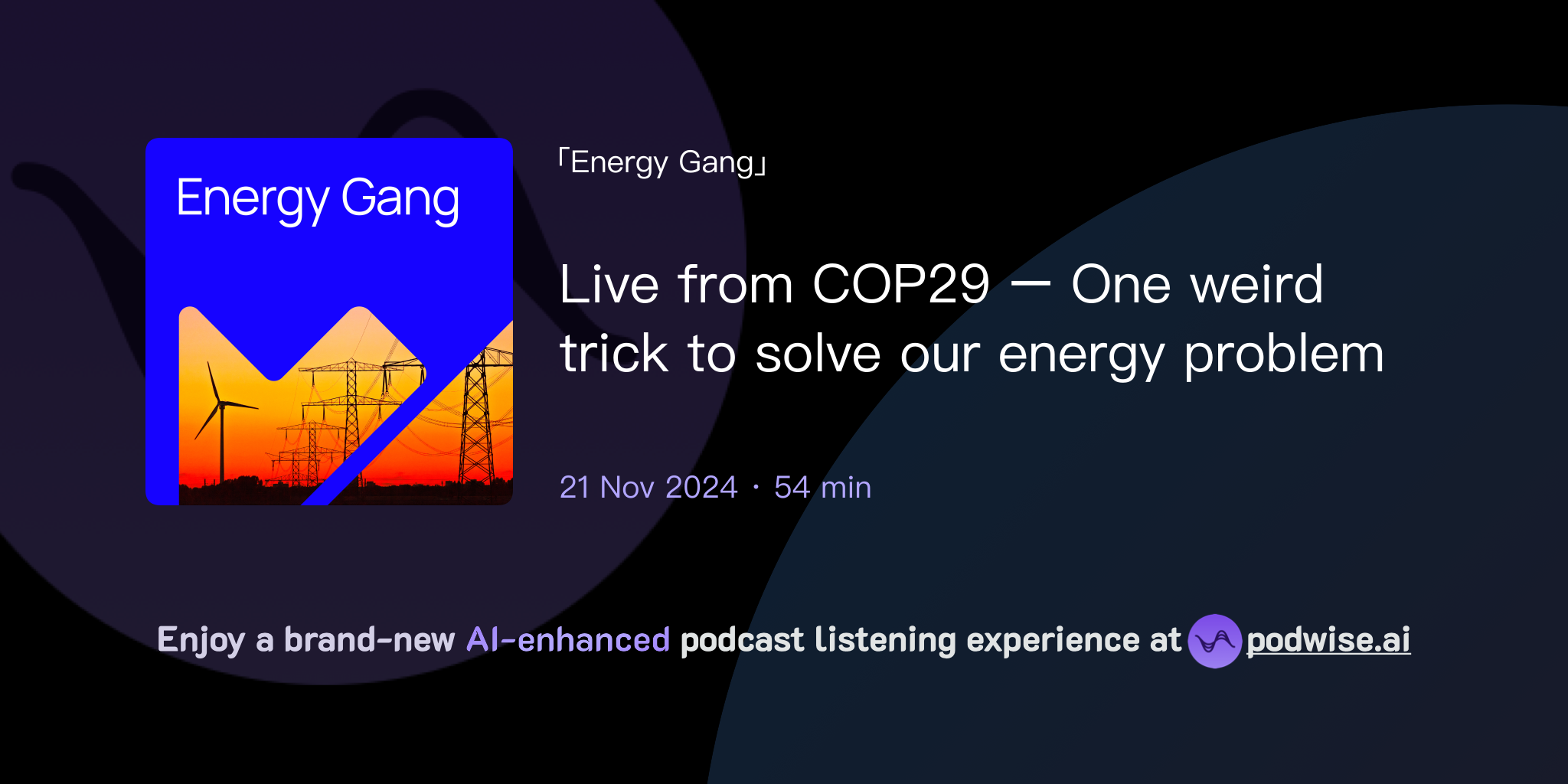 Energy Gang

「Energy Gang」

Live from COP29 — One weird trick to solve our energy problem

21 Nov 2024 · 54 min

Enjoy a brand-new AI-enhanced podcast listening experience at podwise.ai